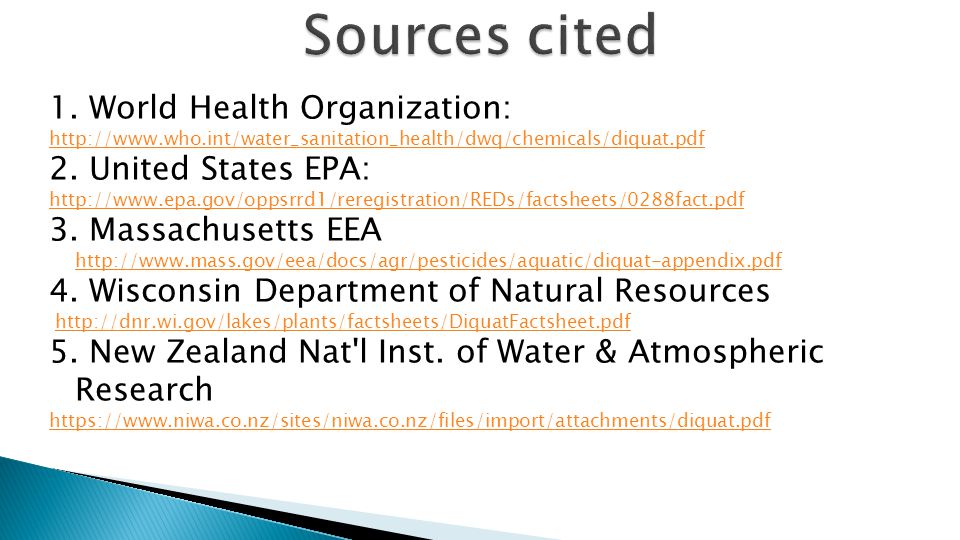 Sources cited

1. World Health Organization:
http://www.who.int/water_sanitation_health/dwq/chemicals/diquat.pdf

2. United States EPA:
http://www.epa.gov/oppsrrd1/reregistration/REDs/factsheets/0288fact.pdf

3. Massachusetts EEA
http://www.mass.gov/eea/docs/agr/pesticides/aquatic/diquat-appendix.pdf

4. Wisconsin Department of Natural Resources
http://dnr.wi.gov/lakes/plants/factsheets/DiquatFactsheet.pdf

5. New Zealand Nat'l Inst. of Water & Atmospheric Research
https://www.niwa.co.nz/sites/niwa.co.nz/files/import/attachments/diquat.pdf